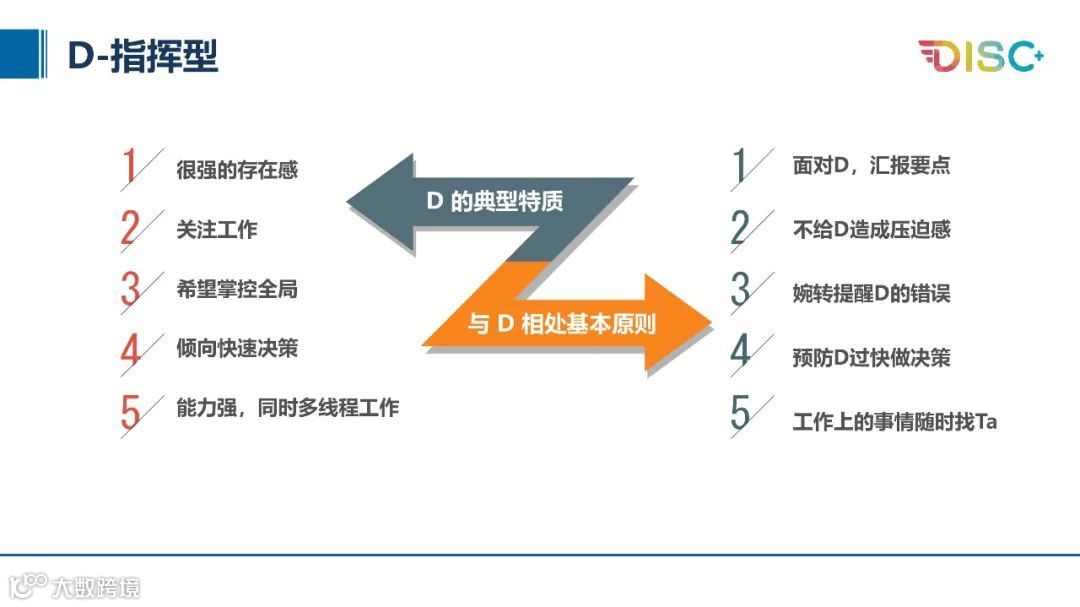 D-指挥型

DISC+

1 很强的存在感

2 关注工作

3 希望掌控全局

4 倾向快速决策

5 能力强，同时多线程工作

D 的典型特质

与 D 相处基本原则

1 面对D，汇报要点

2 不给D造成压迫感

3 婉转提醒D的错误

4 预防D过快做决策

5 工作上的事情随时找Ta

大数跨境